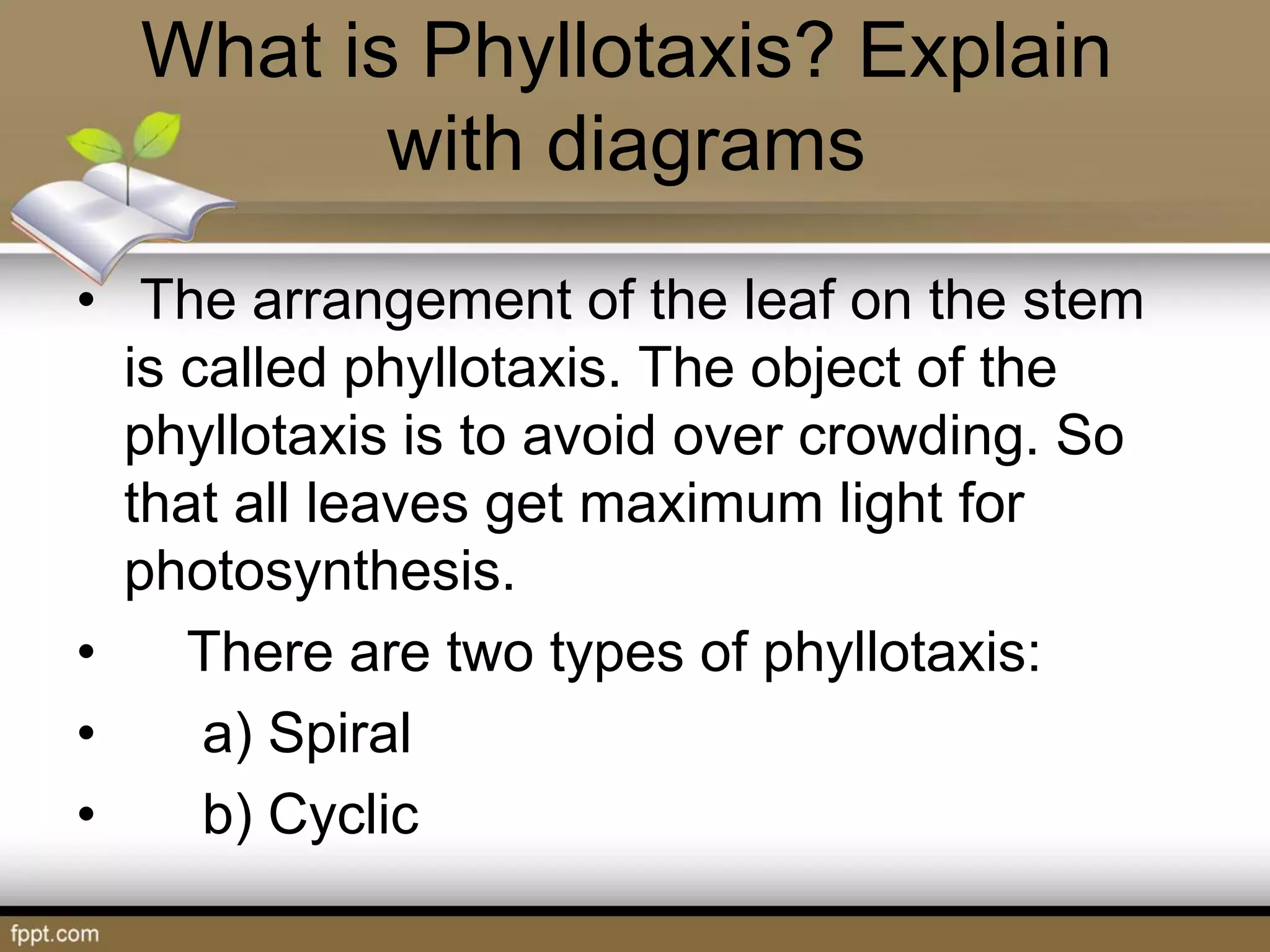 What is Phyllotaxis? Explain with diagrams

• The arrangement of the leaf on the stem is called phyllotaxis. The object of the phyllotaxis is to avoid over crowding. So that all leaves get maximum light for photosynthesis.
• There are two types of phyllotaxis:
• a) Spiral
• b) Cyclic

fppt.com